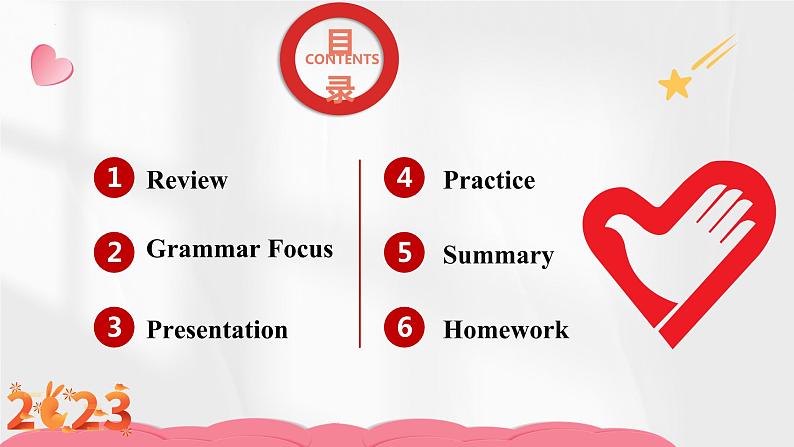 目
CONTENTS
录

1 Review

2 Grammar Focus

3 Presentation

4 Practice

5 Summary

6 Homework

2023